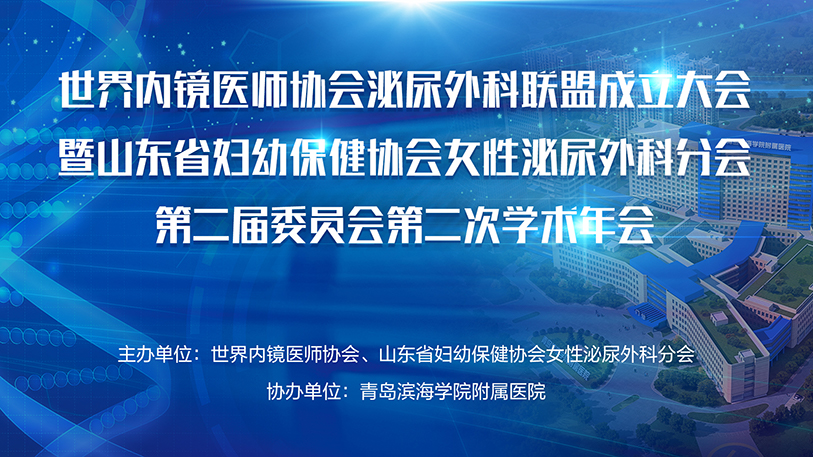 世界内镜医师协会泌尿外科联盟成立大会
暨山东省妇幼保健协会女性泌尿外科分会
第二届委员会第二次学术年会

主办单位：世界内镜医师协会、山东省妇幼保健协会女性泌尿外科分会
协办单位：青岛滨海学院附属医院